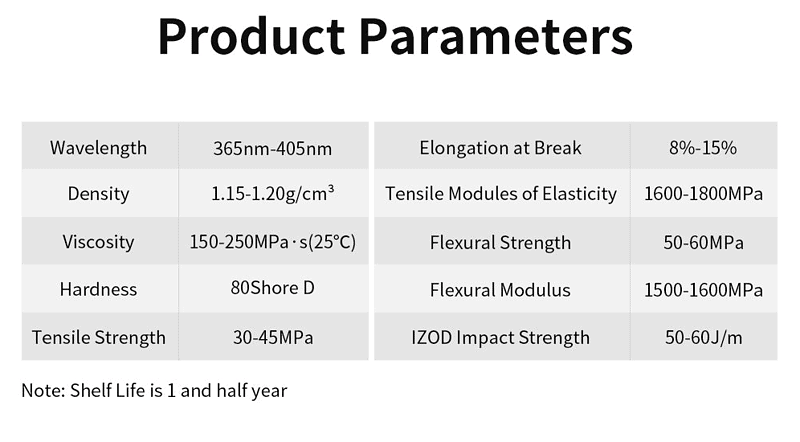 Product Parameters

| Wavelength | 365nm-405nm |
|---|---|
| Density | 1.15-1.20g/cm³ |
| Viscosity | 150-250MPa·s(25°C) |
| Hardness | 80Shore D |
| Tensile Strength | 30-45MPa |

| Elongation at Break | 8%-15% |
|---|---|
| Tensile Modules of Elasticity | 1600-1800MPa |
| Flexural Strength | 50-60MPa |
| Flexural Modulus | 1500-1600MPa |
| IZOD Impact Strength | 50-60J/m |

Note: Shelf Life is 1 and half year